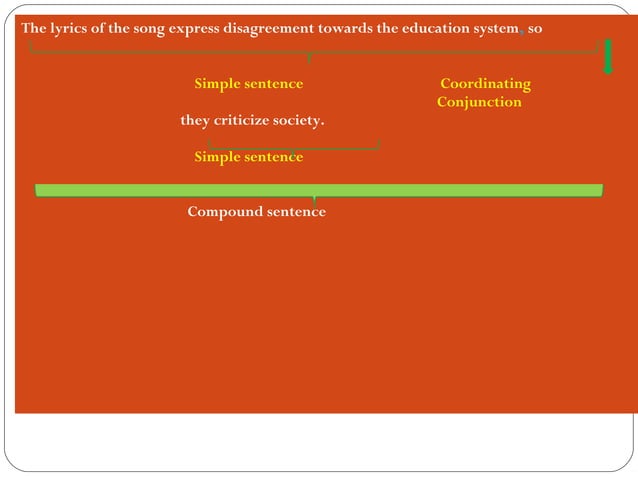 The lyrics of the song express disagreement towards the education system, so

Simple sentence

Coordinating Conjunction

they criticize society.

Simple sentence

Compound sentence